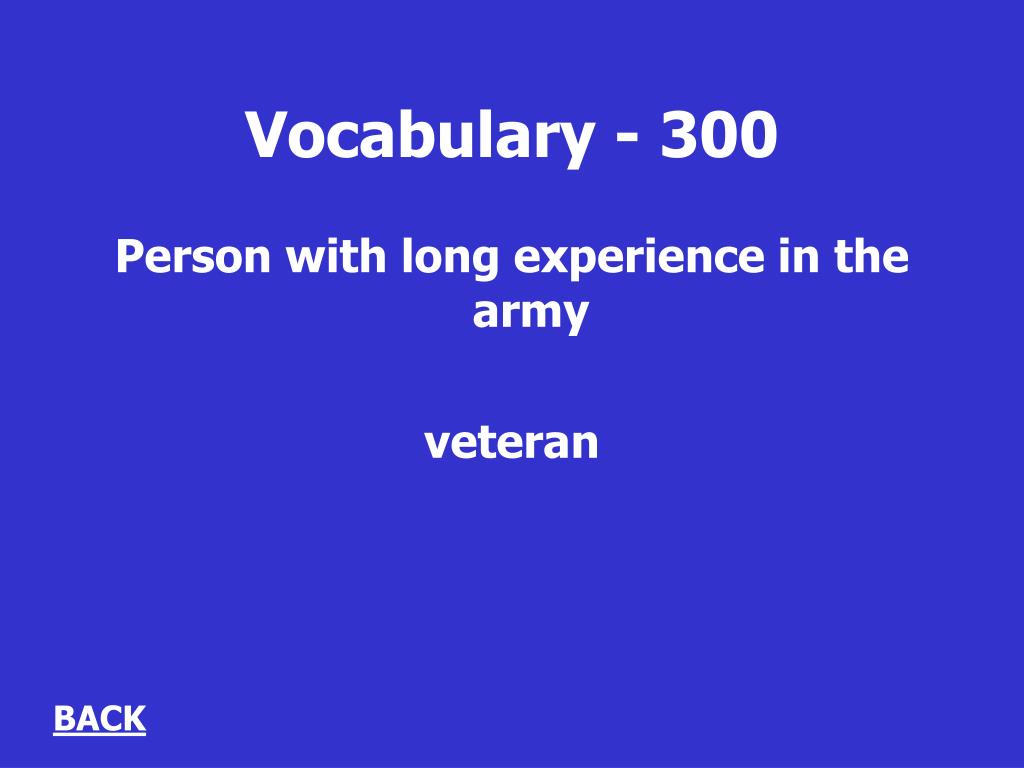 Vocabulary - 300

Person with long experience in the army

veteran

BACK